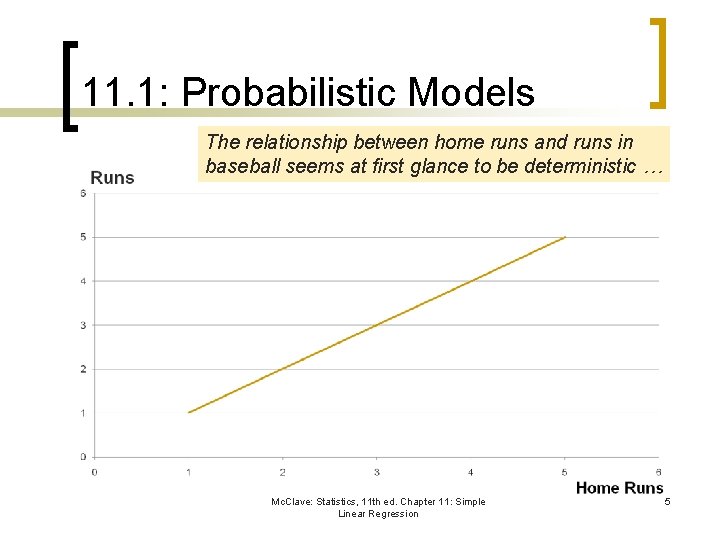 11.1: Probabilistic Models

The relationship between home runs and runs in baseball seems at first glance to be deterministic …

Runs

6
5
4
3
2
1
0

0 1 2 3 4 5 6

Home Runs

McClave: Statistics, 11th ed. Chapter 11: Simple Linear Regression

5